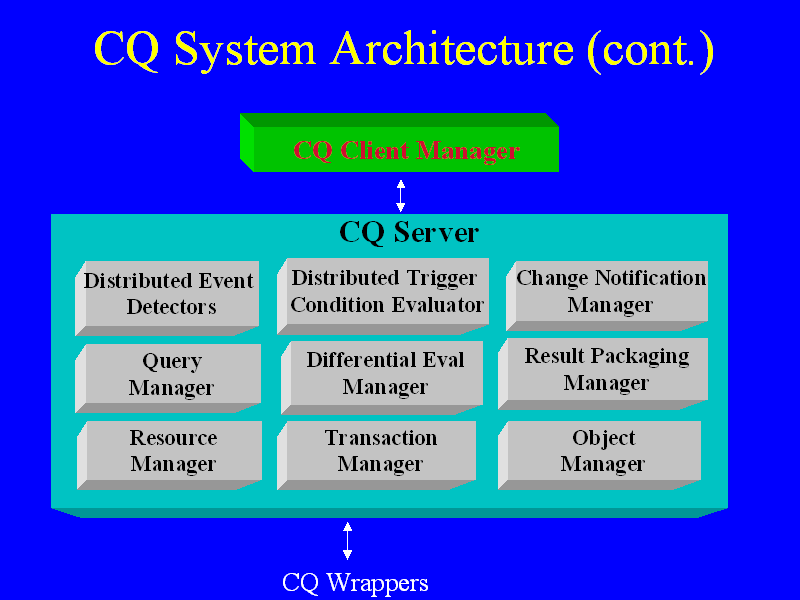 CQ System Architecture (cont.)

CQ Client Manager

CQ Server

Distributed Event Detectors

Distributed Trigger Condition Evaluator

Change Notification Manager

Query Manager

Differential Eval Manager

Result Packaging Manager

Resource Manager

Transaction Manager

Object Manager

CQ Wrappers